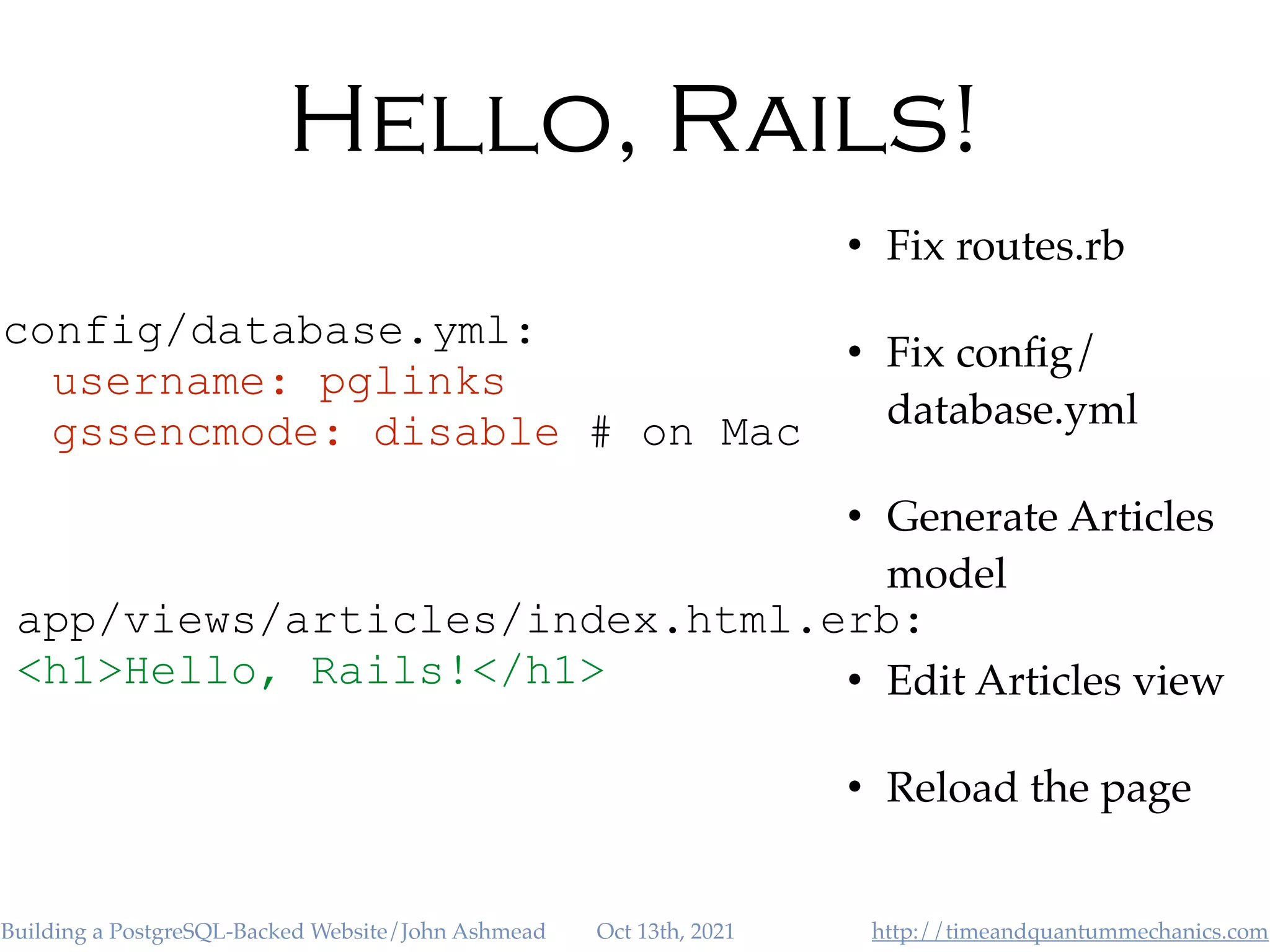 HELLO, RAILS!

config/database.yml:
username: pglinks
gssencmode: disable # on Mac

app/views/articles/index.html.erb:
<h1>Hello, Rails!</h1>

• Fix routes.rb

• Fix config/database.yml

• Generate Articles model

• Edit Articles view

• Reload the page

Building a PostgreSQL-Backed Website/John Ashmead Oct 13th, 2021 http://timeandquantummechanics.com